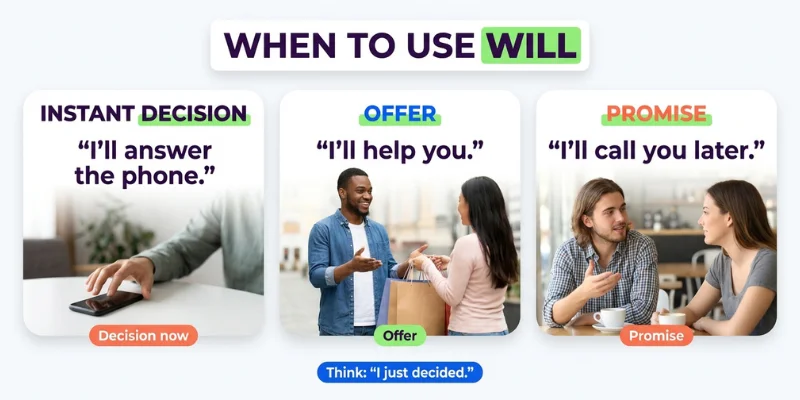 WHEN TO USE WILL

INSTANT DECISION
"I'll answer the phone."

Decision now

OFFER
"I'll help you."

Offer

PROMISE
"I'll call you later."

Promise

Think: "I just decided."